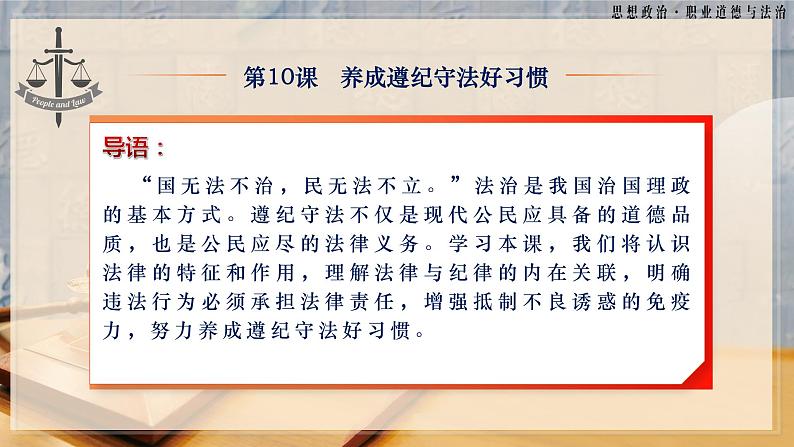 思想政治·职业道德与法治

People and Law

第10课　养成遵纪守法好习惯

导语：

“国无法不治，民无法不立。”法治是我国治国理政的基本方式。遵纪守法不仅是现代公民应具备的道德品质，也是公民应尽的法律义务。学习本课，我们将认识法律的特征和作用，理解法律与纪律的内在关联，明确违法行为必须承担法律责任，增强抵制不良诱惑的免疫力，努力养成遵纪守法好习惯。